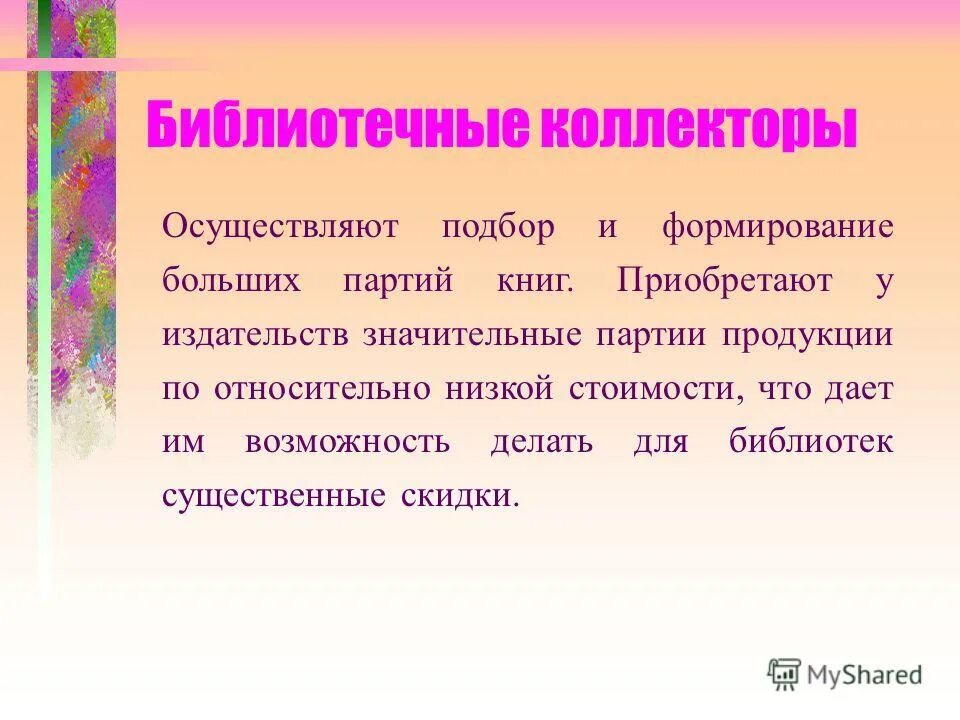 Библиотечные коллекторы

Осуществляют подбор и формирование больших партий книг. Приобретают у издательств значительные партии продукции по относительно низкой стоимости, что дает им возможность делать для библиотек существенные скидки.

MyShared